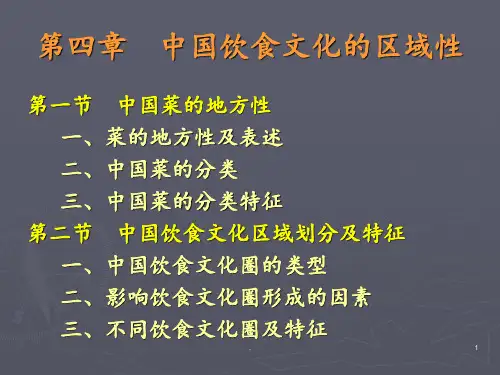 第四章　中国饮食文化的区域性

第一节　中国菜的地方性

一、菜的地方性及表述

二、中国菜的分类

三、中国菜的分类特征

第二节　中国饮食文化区域划分及特征

一、中国饮食文化圈的类型

二、影响饮食文化圈形成的因素

三、不同饮食文化圈及特征

1